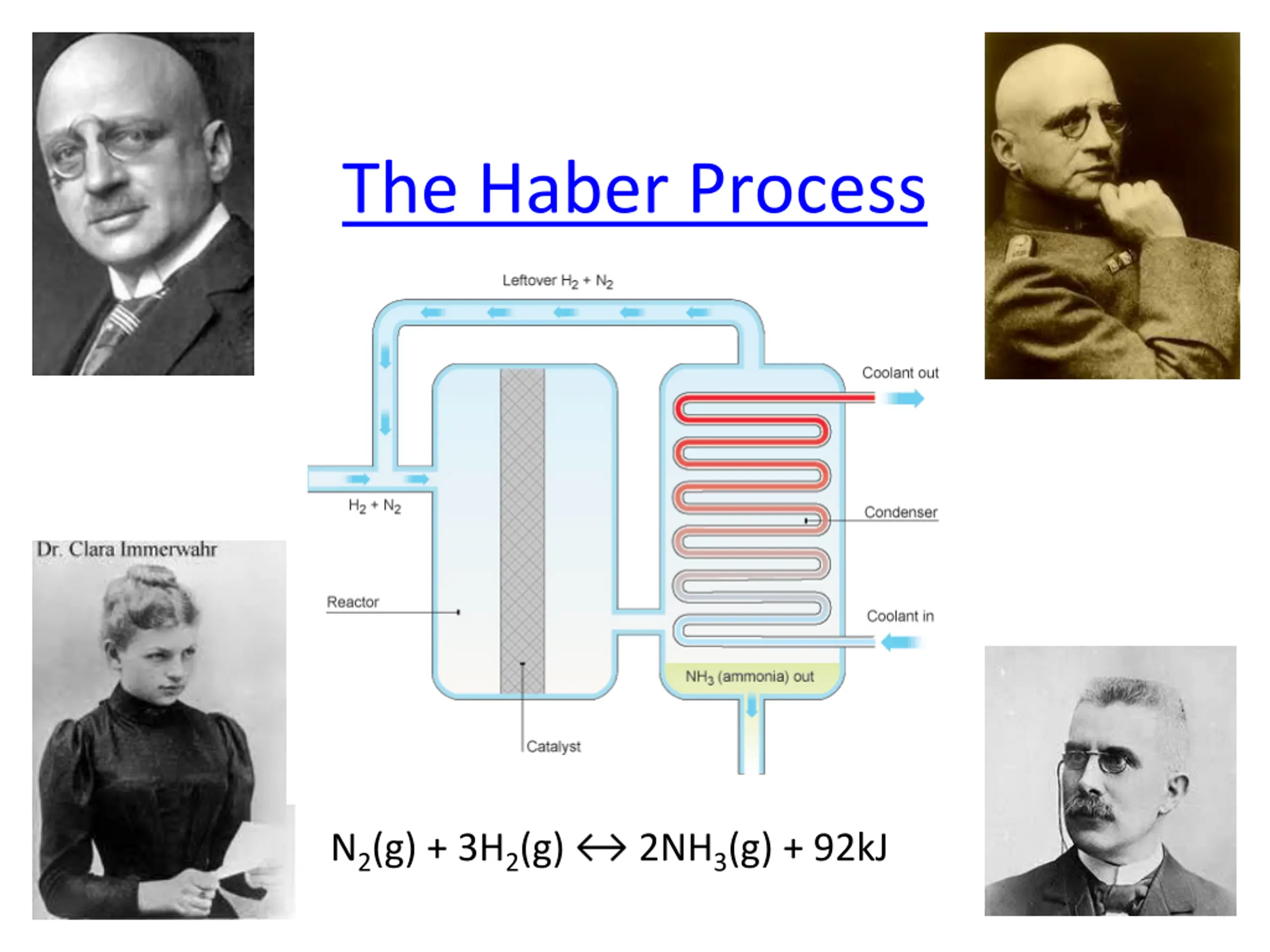 The Haber Process

Leftover $H_2 + N_2$

Coolant out

$H_2 + N_2$

Condenser

Dr. Clara Immerwahr

Reactor

Coolant in

$NH_3$ (ammonia) out

Catalyst

$N_2(g) + 3H_2(g) \leftrightarrow 2NH_3(g) + 92kJ$